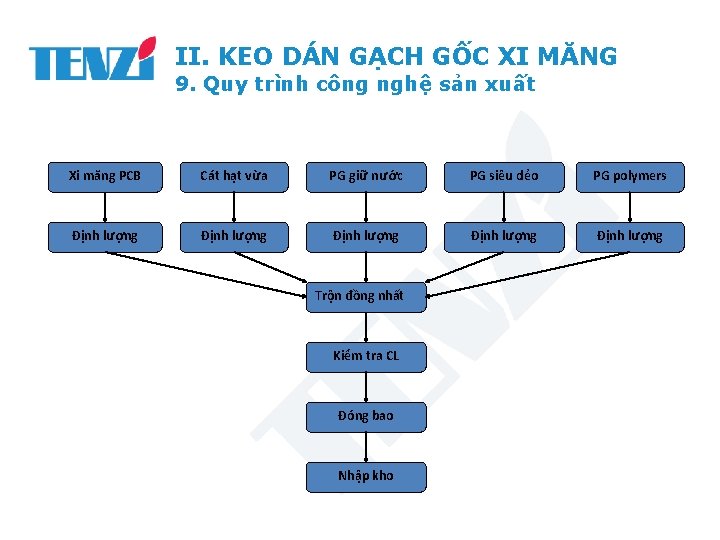 TENZI

II. KEO DÁN GẠCH GỐC XI MĂNG
9. Quy trình công nghệ sản xuất

Xi măng PCB
Cát hạt vừa
PG giữ nước
PG siêu dẻo
PG polymers

Định lượng
Định lượng
Định lượng
Định lượng
Định lượng

Trộn đồng nhất

Kiểm tra CL

Đóng bao

Nhập kho

TENZI